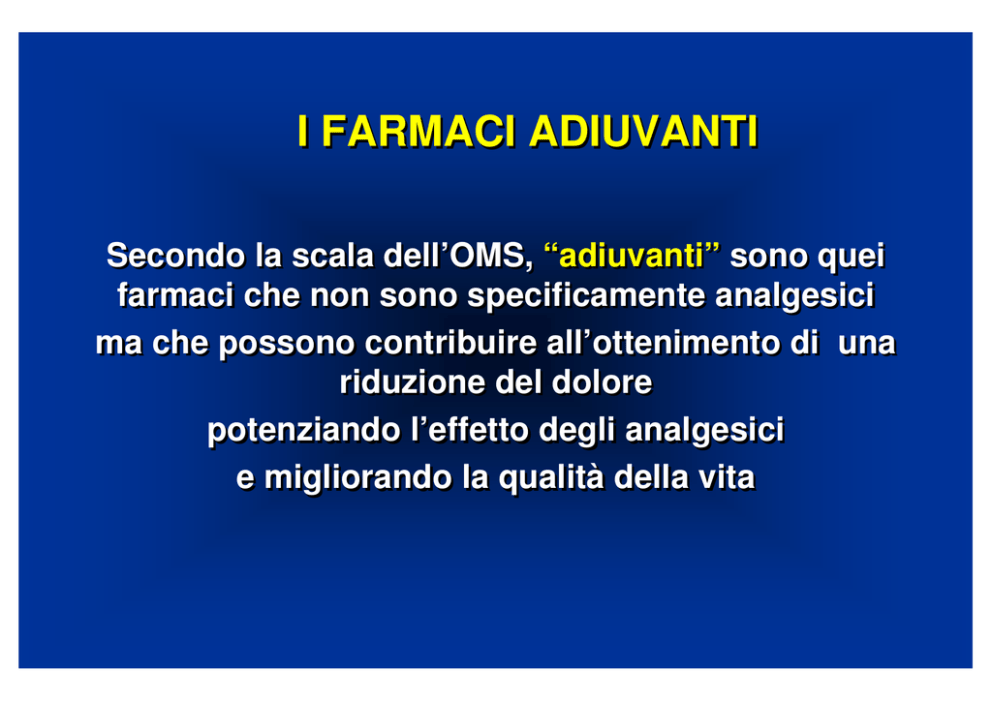 I FARMACI ADIUVANTI

Secondo la scala dell’OMS, “adiuvanti” sono quei farmaci che non sono specificamente analgesici ma che possono contribuire all’ottenimento di una riduzione del dolore
potenziando l’effetto degli analgesici
e migliorando la qualità della vita